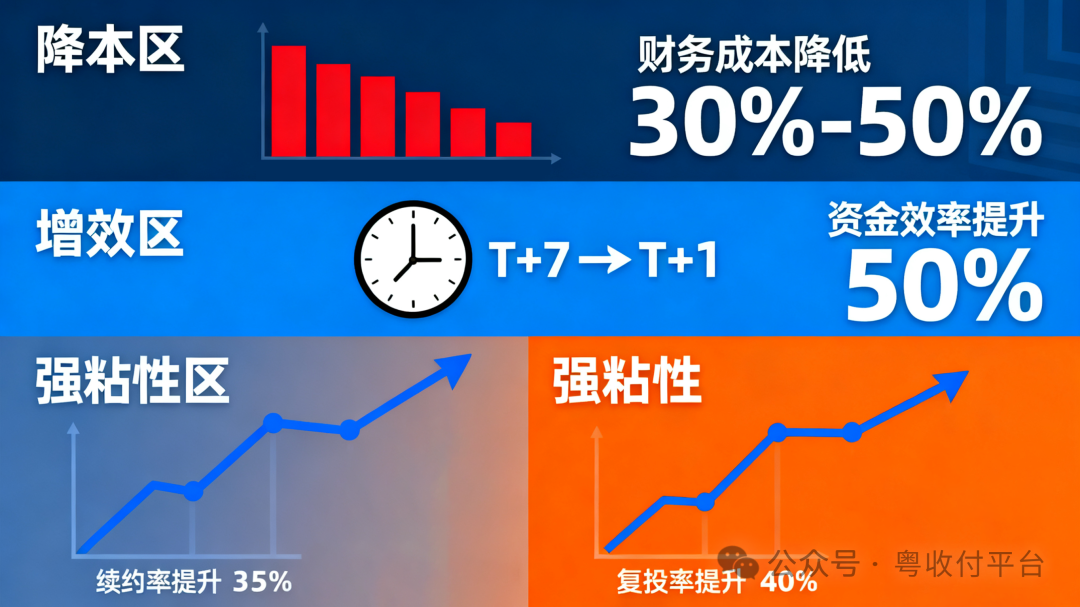 降本区

财务成本降低
30%-50%

增效区

T+7 → T+1

资金效率提升
50%

强粘性区

续约率提升 35%

强粘性

复投率提升 40%

公众号 · 粤收付平台